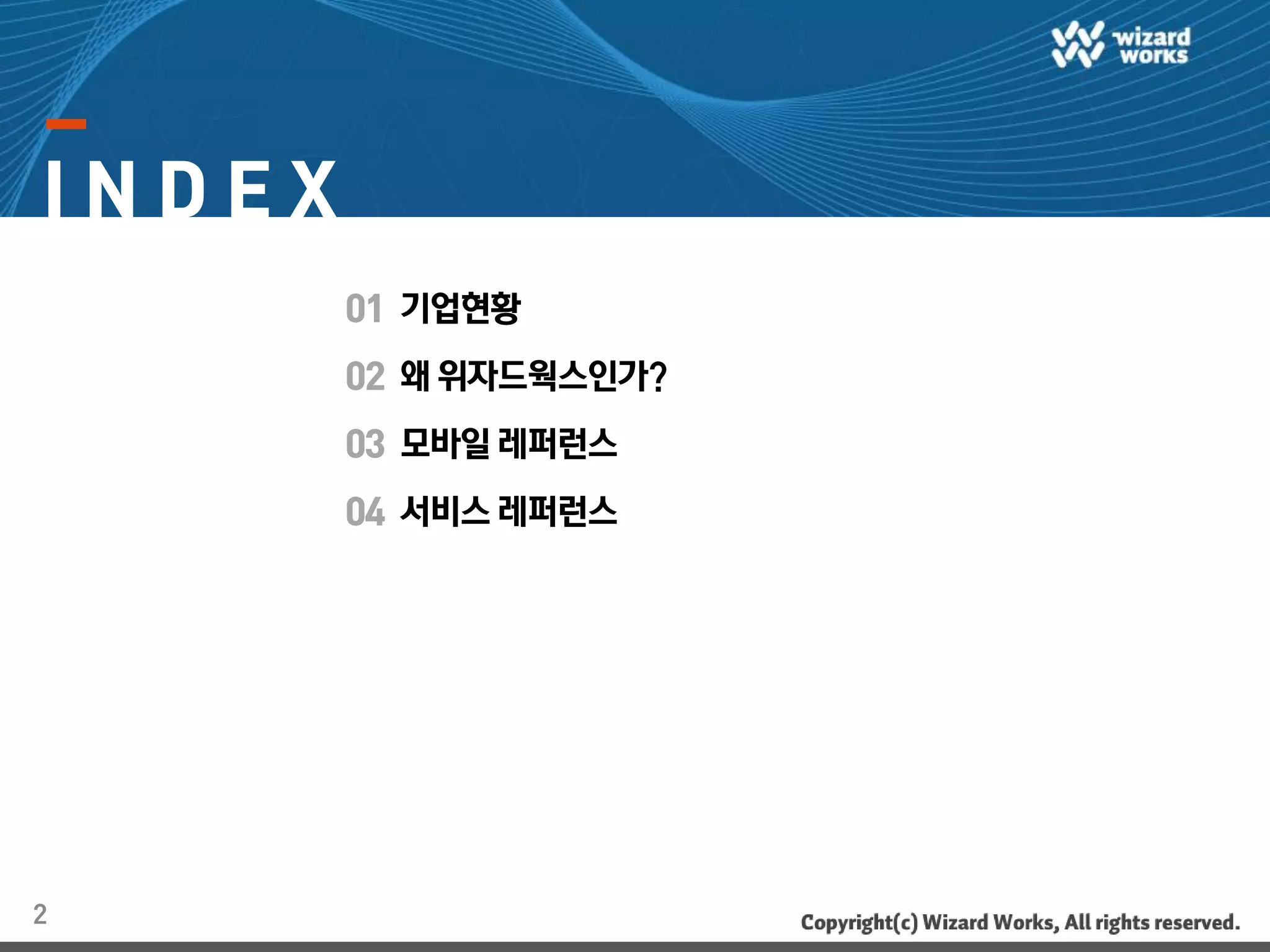 wizard works

INDEX

01 기업현황

02 왜 위자드웍스인가?

03 모바일 레퍼런스

04 서비스 레퍼런스

2

Copyright(c) Wizard Works, All rights reserved.